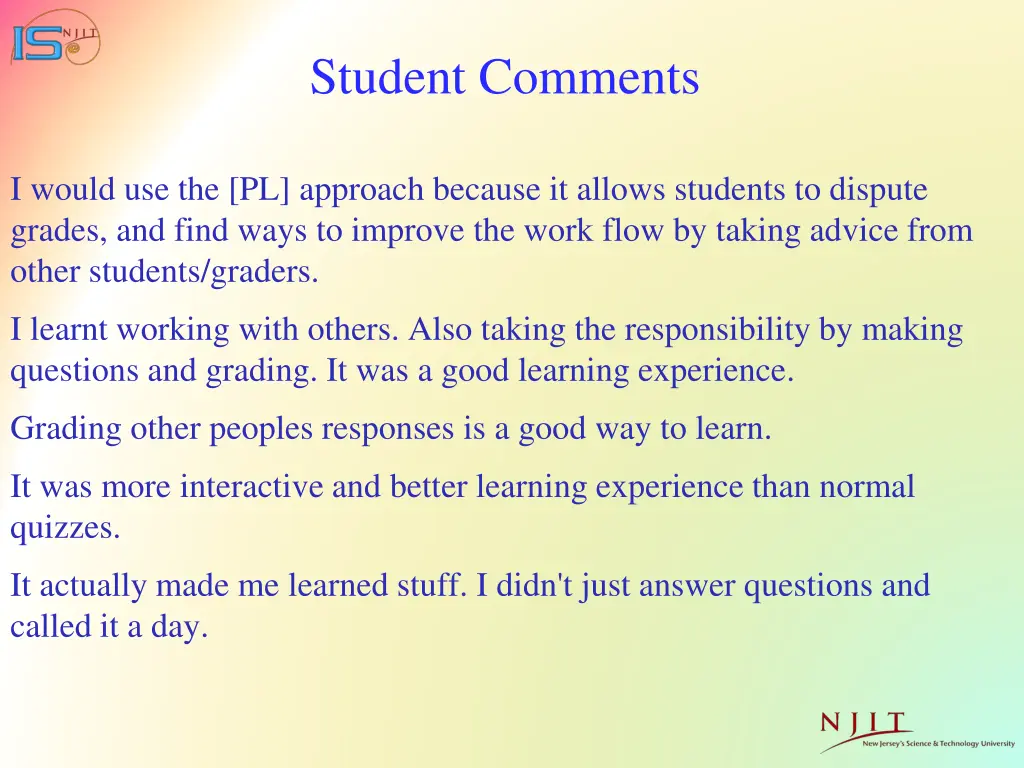 IS NJIT

Student Comments

I would use the [PL] approach because it allows students to dispute grades, and find ways to improve the work flow by taking advice from other students/graders.

I learnt working with others. Also taking the responsibility by making questions and grading. It was a good learning experience.

Grading other peoples responses is a good way to learn.

It was more interactive and better learning experience than normal quizzes.

It actually made me learned stuff. I didn't just answer questions and called it a day.

NJIT
New Jersey's Science & Technology University